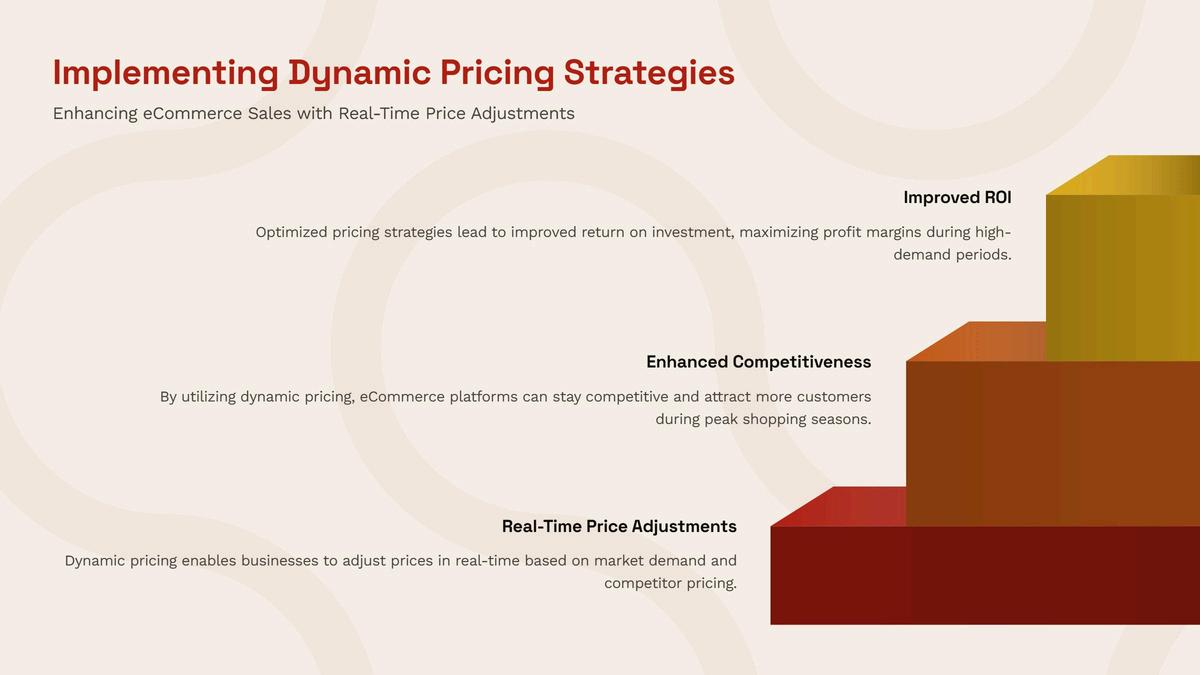 Implementing Dynamic Pricing Strategies

Enhancing eCommerce Sales with Real-Time Price Adjustments

Improved ROI

Optimized pricing strategies lead to improved return on investment, maximizing profit margins during high-demand periods.

Enhanced Competitiveness

By utilizing dynamic pricing, eCommerce platforms can stay competitive and attract more customers during peak shopping seasons.

Real-Time Price Adjustments

Dynamic pricing enables businesses to adjust prices in real-time based on market demand and competitor pricing.